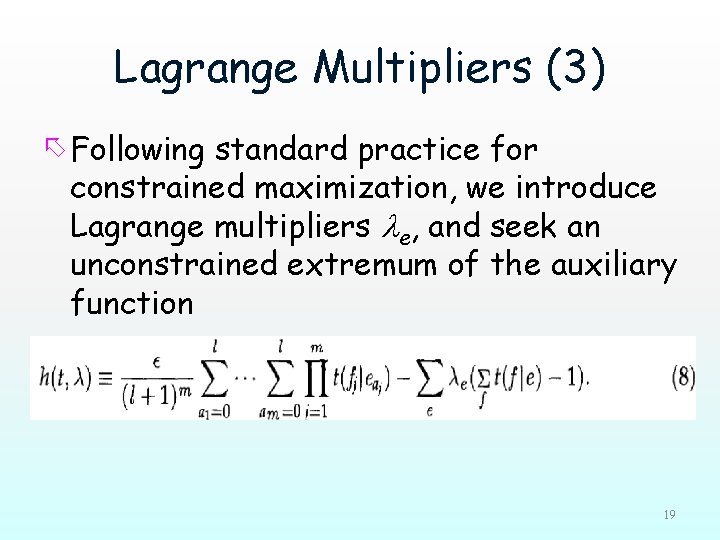 Lagrange Multipliers (3)

Following standard practice for constrained maximization, we introduce Lagrange multipliers $\lambda_e$, and seek an unconstrained extremum of the auxiliary function

$h(t, \lambda) \equiv \frac{\epsilon}{(l+1)^m} \sum_{a_1=0}^{l} \cdots \sum_{a_m=0}^{l} \prod_{j=1}^{m} t(f_j|e_{a_j}) - \sum_{e} \lambda_e (\sum_{f} t(f|e) - 1).$ (8)

19